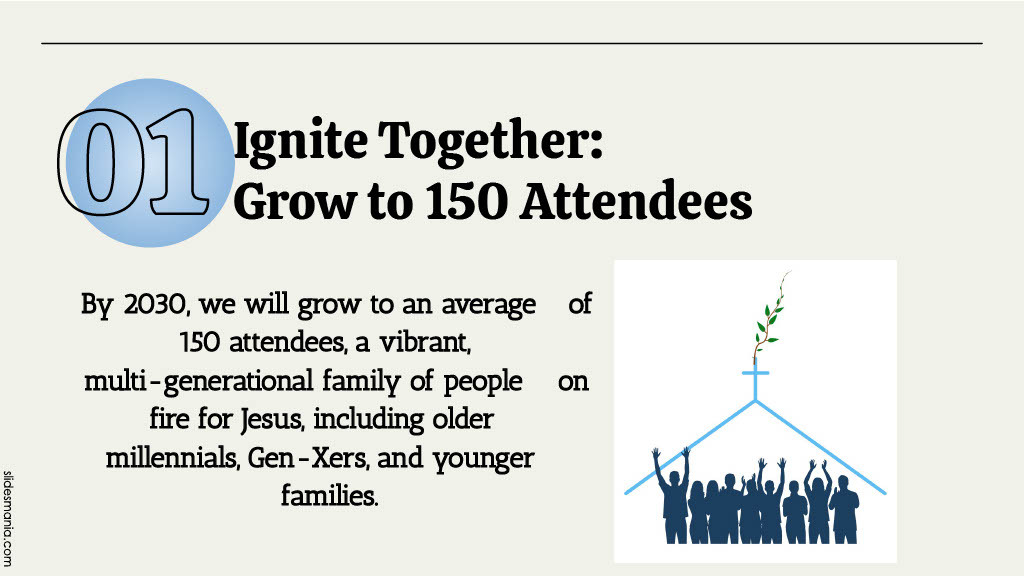 01 Ignite Together:
Grow to 150 Attendees

By 2030, we will grow to an average of 150 attendees, a vibrant, multi-generational family of people on fire for Jesus, including older millennials, Gen-Xers, and younger families.

slidesmania.com